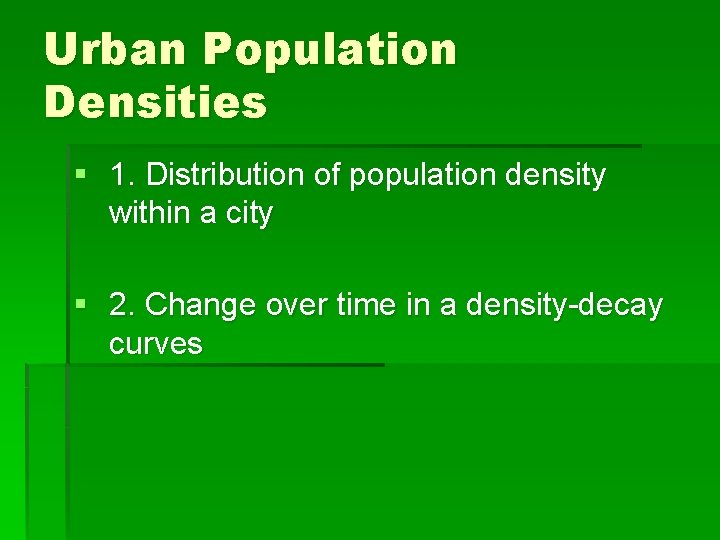 Urban Population Densities

1. Distribution of population density within a city

2. Change over time in a density-decay curves